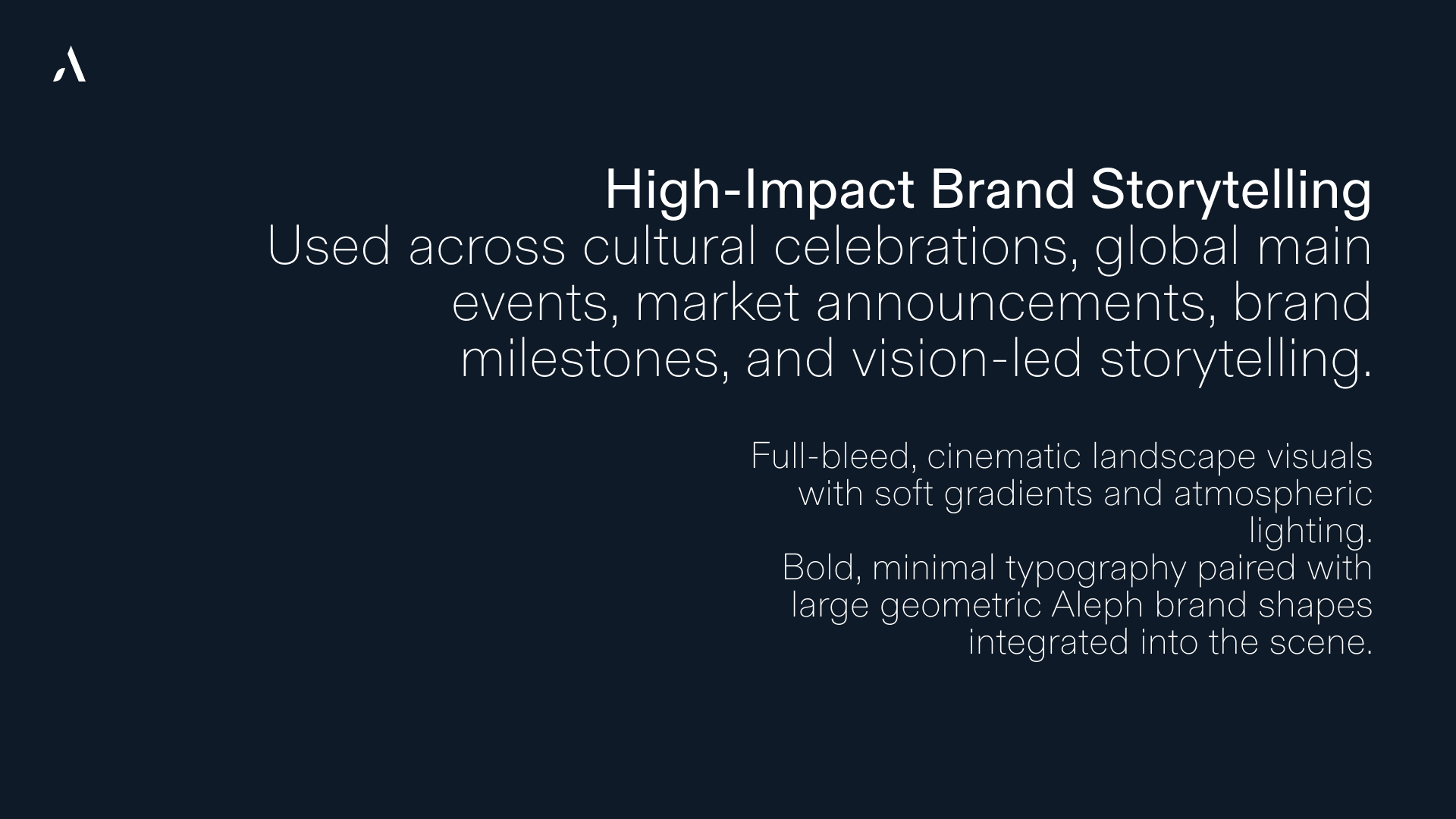 High-Impact Brand Storytelling
Used across cultural celebrations, global main events, market announcements, brand milestones, and vision-led storytelling.

Full-bleed, cinematic landscape visuals with soft gradients and atmospheric lighting.
Bold, minimal typography paired with large geometric Aleph brand shapes integrated into the scene.